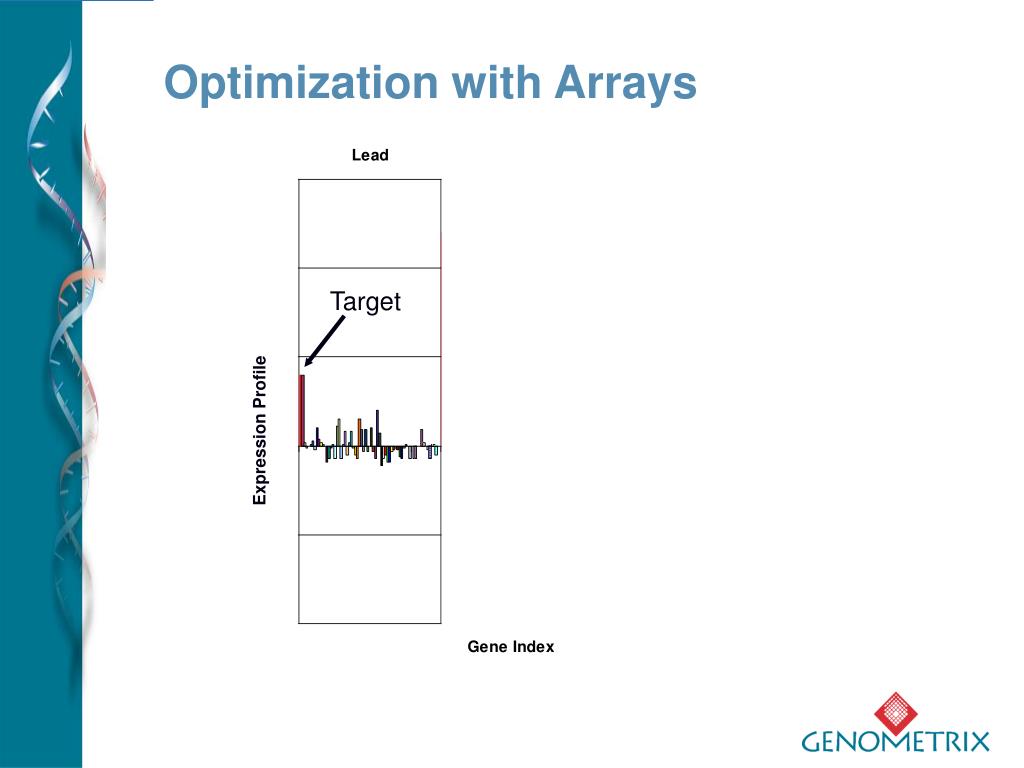 Optimization with Arrays

Lead

Target

Expression Profile

Gene Index

GENOMETRIX